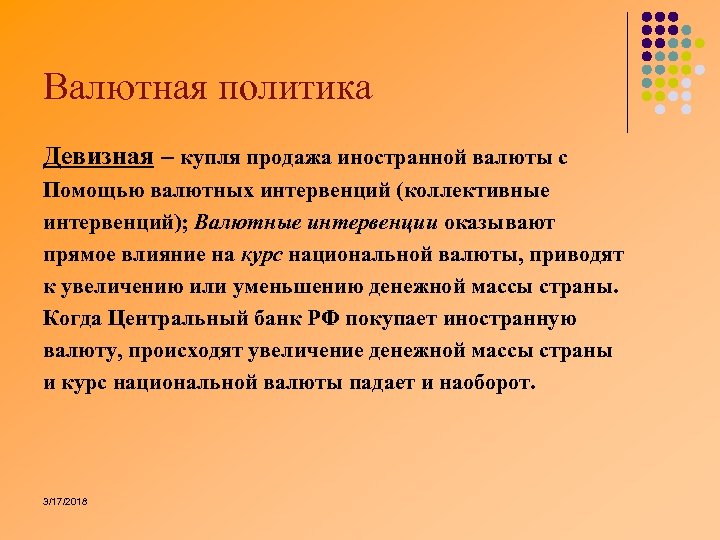 Валютная политика

Девизная – купля продажа иностранной валюты с Помощью валютных интервенций (коллективные интервенций); Валютные интервенции оказывают прямое влияние на курс национальной валюты, приводят к увеличению или уменьшению денежной массы страны. Когда Центральный банк РФ покупает иностранную валюту, происходят увеличение денежной массы страны и курс национальной валюты падает и наоборот.

3/17/2018